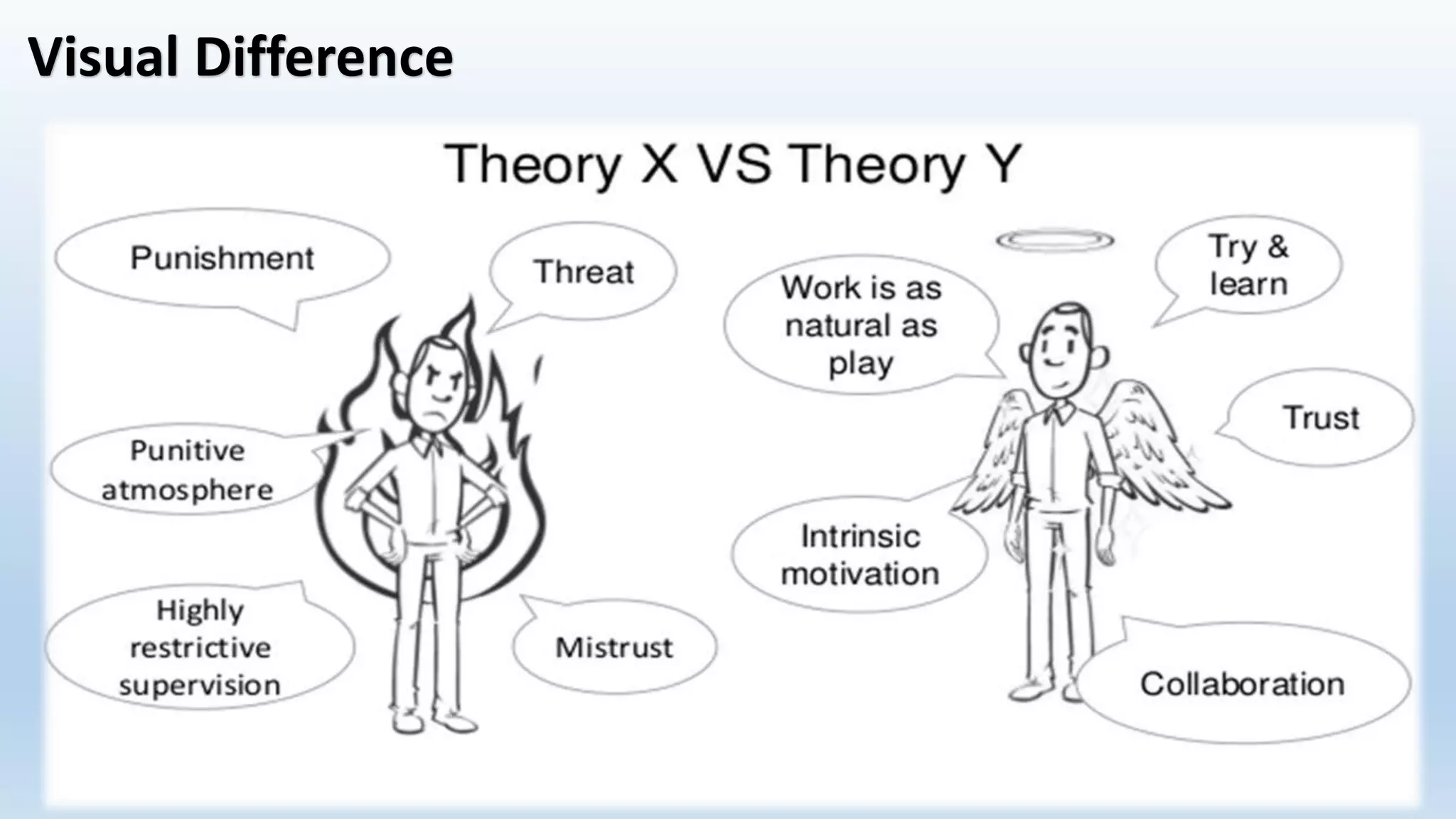 Visual Difference

Theory X VS Theory Y

Punishment

Threat

Punitive atmosphere

Highly restrictive supervision

Mistrust

Work is as natural as play

Try & learn

Trust

Intrinsic motivation

Collaboration